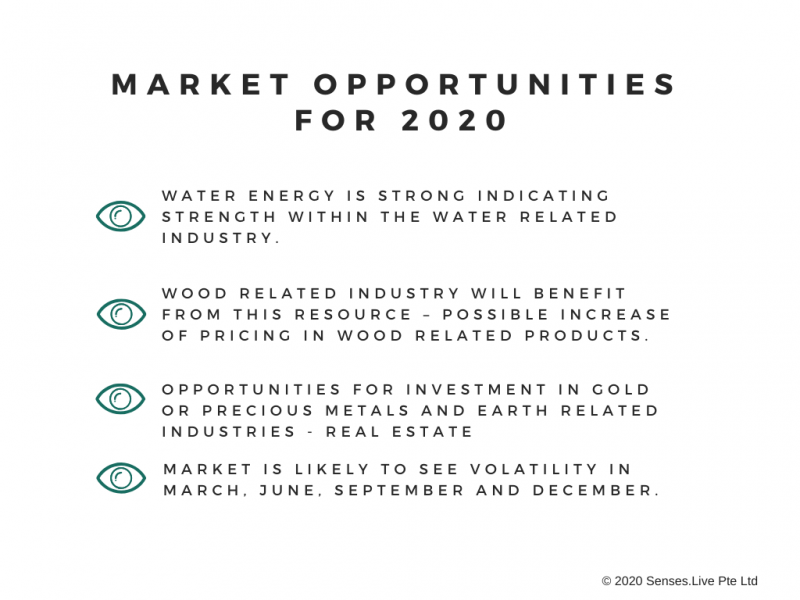 MARKET OPPORTUNITIES FOR 2020

WATER ENERGY IS STRONG INDICATING STRENGTH WITHIN THE WATER RELATED INDUSTRY.

WOOD RELATED INDUSTRY WILL BENEFIT FROM THIS RESOURCE – POSSIBLE INCREASE OF PRICING IN WOOD RELATED PRODUCTS.

OPPORTUNITIES FOR INVESTMENT IN GOLD OR PRECIOUS METALS AND EARTH RELATED INDUSTRIES - REAL ESTATE

MARKET IS LIKELY TO SEE VOLATILITY IN MARCH, JUNE, SEPTEMBER AND DECEMBER.

© 2020 Senses.Live Pte Ltd